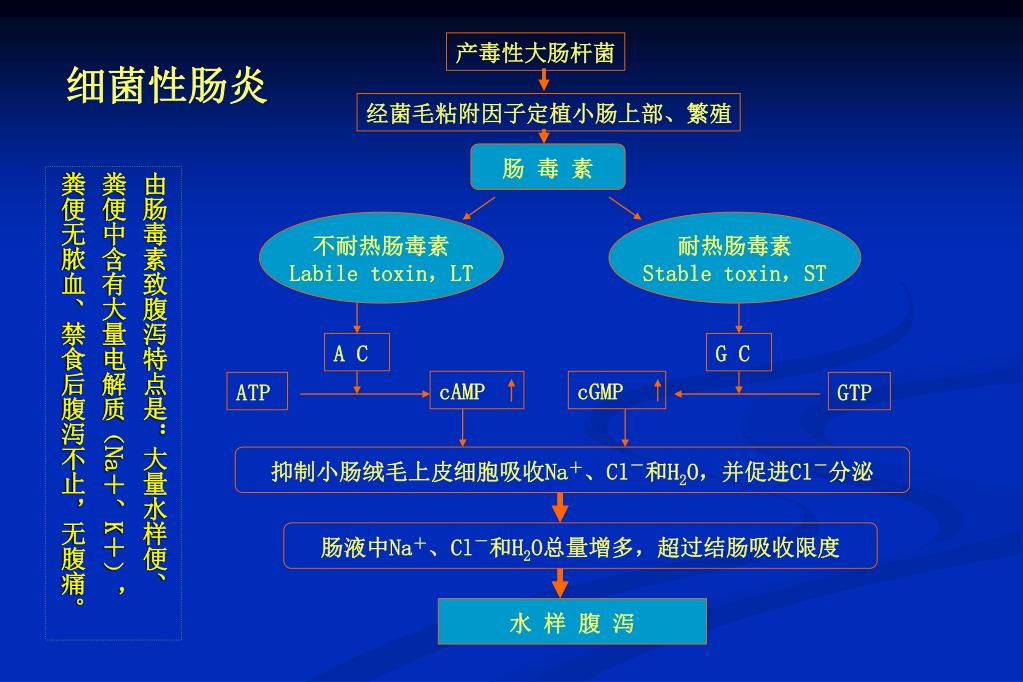 细菌性肠炎

由肠毒素致腹泻特点是：大量水样便、粪便中含有大量电解质（Na＋、K＋），粪便无脓血、禁食后腹泻不止，无腹痛。

产毒性大肠杆菌

经菌毛粘附因子定植小肠上部、繁殖

肠 毒 素

不耐热肠毒素
Labile toxin，LT

耐热肠毒素
Stable toxin，ST

A C

G C

ATP

cAMP ↑

cGMP ↑

GTP

抑制小肠绒毛上皮细胞吸收$Na^+$、$Cl^-$和$H_2O$，并促进$Cl^-$分泌

肠液中$Na^+$、$Cl^-$和$H_2O$总量增多，超过结肠吸收限度

水 样 腹 泻